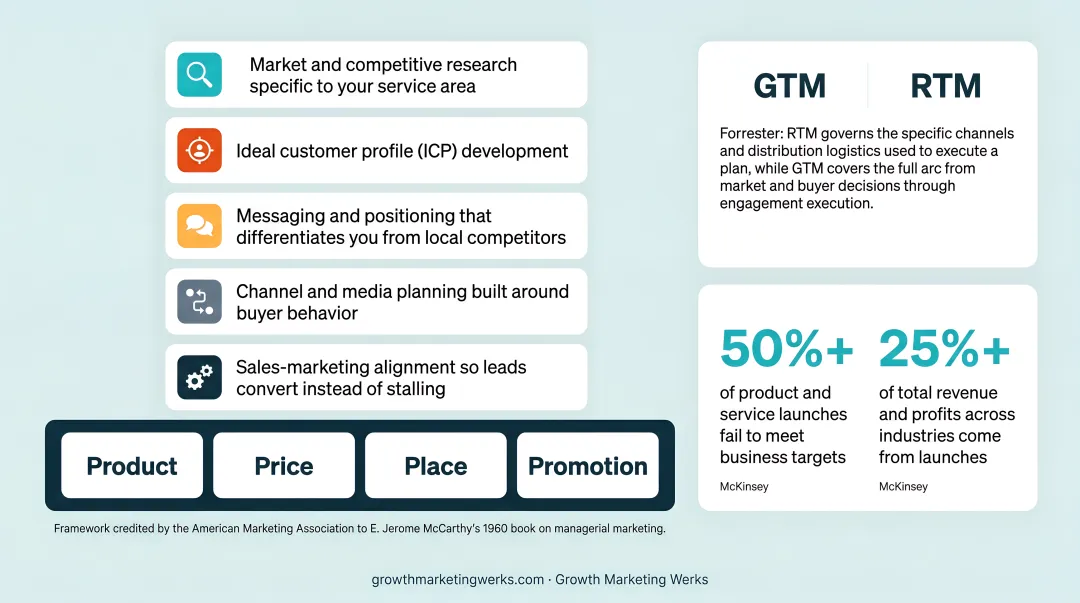 Market and competitive research specific to your service area

Ideal customer profile (ICP) development

Messaging and positioning that differentiates you from local competitors

Channel and media planning built around buyer behavior

Sales-marketing alignment so leads convert instead of stalling

Product

Price

Place

Promotion

Framework credited by the American Marketing Association to E. Jerome McCarthy's 1960 book on managerial marketing.

GTM

RTM

Forrester: RTM governs the specific channels and distribution logistics used to execute a plan, while GTM covers the full arc from market and buyer decisions through engagement execution.

50%+

of product and service launches fail to meet business targets

McKinsey

25%+

of total revenue and profits across industries come from launches

McKinsey

growthmarketingwerks.com · Growth Marketing Werks